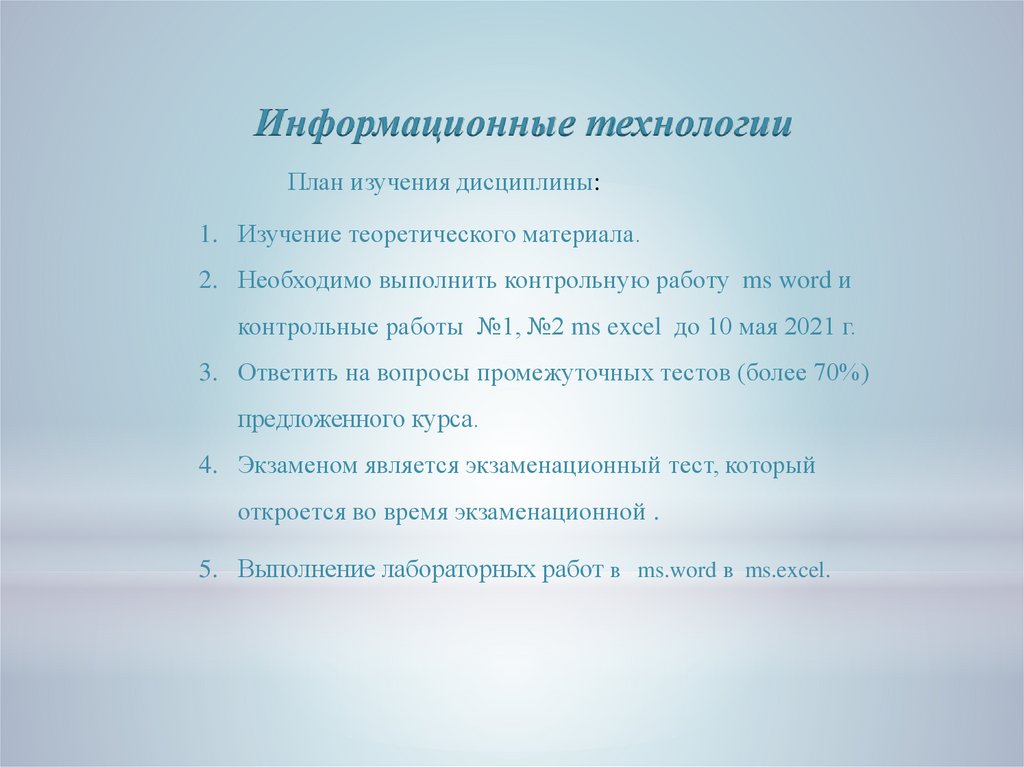 Информационные технологии

План изучения дисциплины:

1. Изучение теоретического материала.
2. Необходимо выполнить контрольную работу ms word и контрольные работы №1, №2 ms excel до 10 мая 2021 г.
3. Ответить на вопросы промежуточных тестов (более 70%) предложенного курса.
4. Экзаменом является экзаменационный тест, который откроется во время экзаменационной .
5. Выполнение лабораторных работ в ms.word в ms.excel.